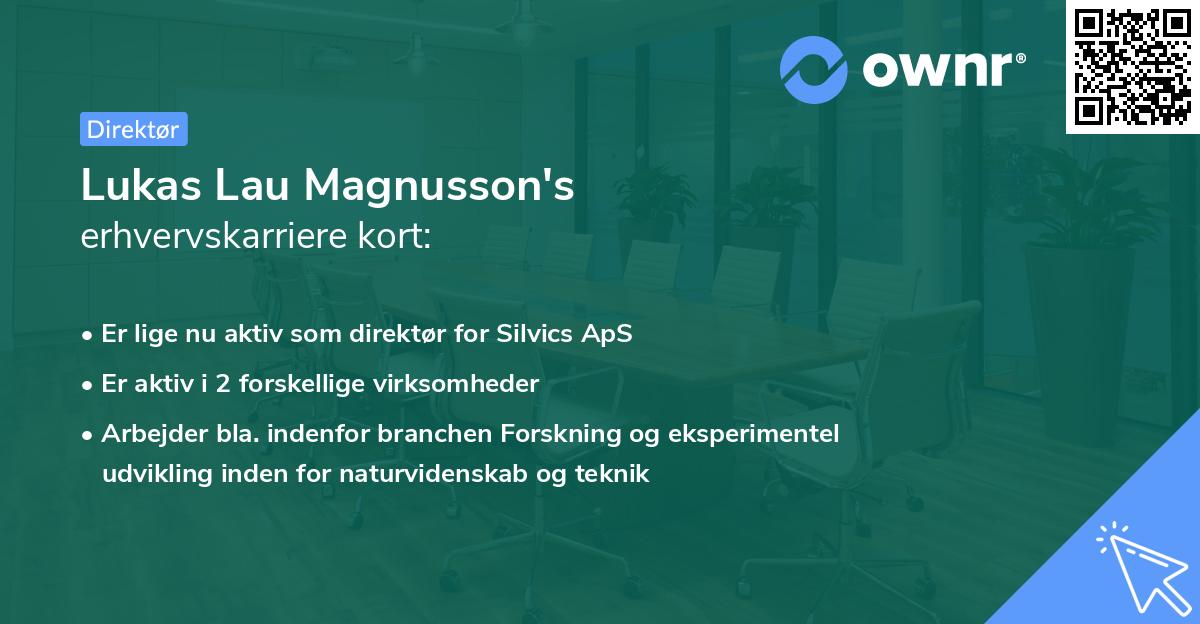 ownr®

Direktør

Lukas Lau Magnusson's
erhvervskarriere kort:

• Er lige nu aktiv som direktør for Silvics ApS
• Er aktiv i 2 forskellige virksomheder
• Arbejder bla. indenfor branchen Forskning og eksperimentel udvikling inden for naturvidenskab og teknik